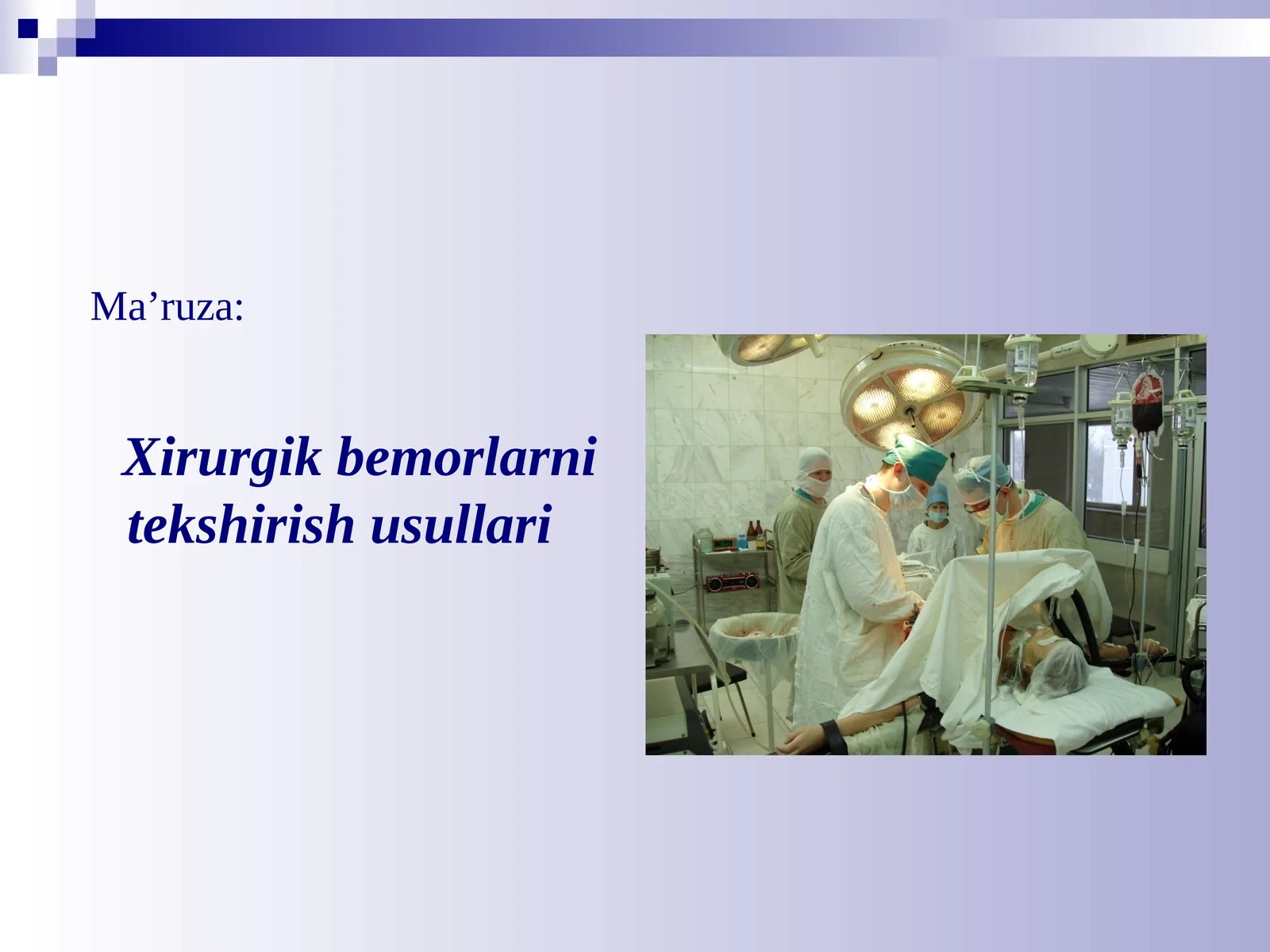 Ma’ruza:

Xirurgik bemorlarni tekshirish usullari